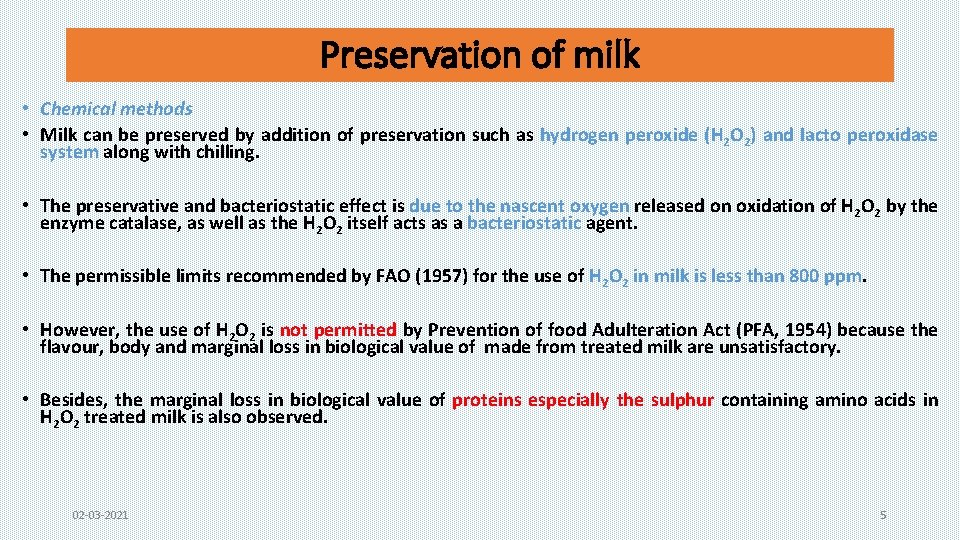 Preservation of milk

• Chemical methods
• Milk can be preserved by addition of preservation such as hydrogen peroxide ($H_2O_2$) and lacto peroxidase system along with chilling.

• The preservative and bacteriostatic effect is due to the nascent oxygen released on oxidation of $H_2O_2$ by the enzyme catalase, as well as the $H_2O_2$ itself acts as a bacteriostatic agent.

• The permissible limits recommended by FAO (1957) for the use of $H_2O_2$ in milk is less than 800 ppm.

• However, the use of $H_2O_2$ is not permitted by Prevention of food Adulteration Act (PFA, 1954) because the flavour, body and marginal loss in biological value of made from treated milk are unsatisfactory.

• Besides, the marginal loss in biological value of proteins especially the sulphur containing amino acids in $H_2O_2$ treated milk is also observed.

02-03-2021

5